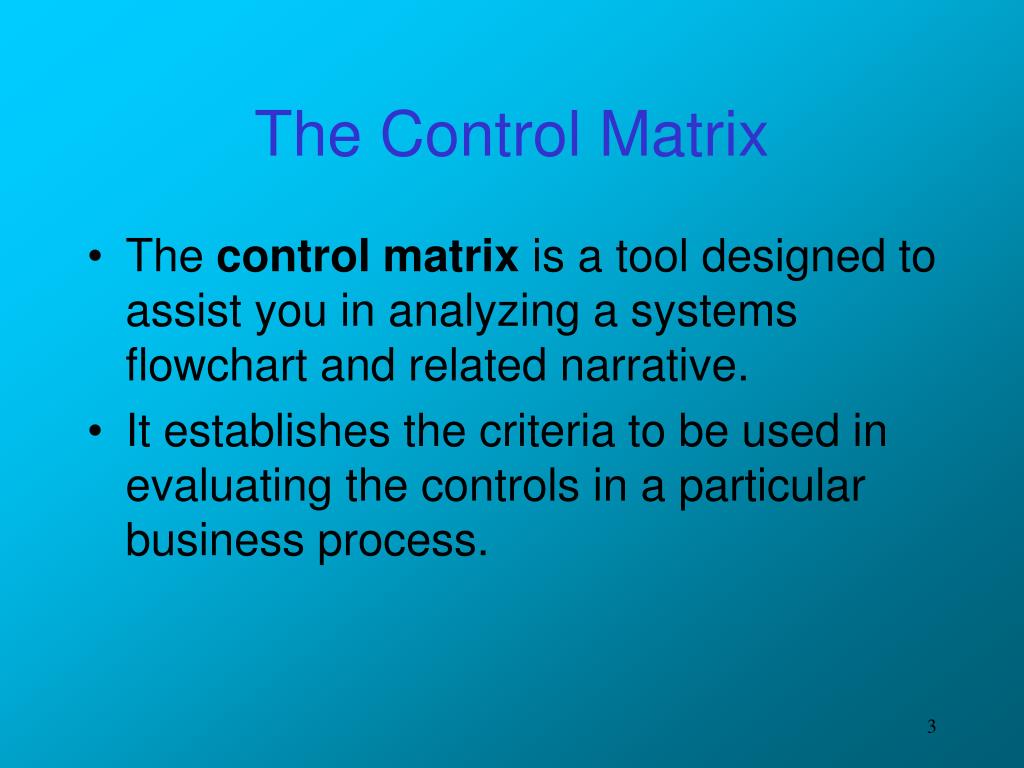 The Control Matrix

• The control matrix is a tool designed to assist you in analyzing a systems flowchart and related narrative.

• It establishes the criteria to be used in evaluating the controls in a particular business process.

3